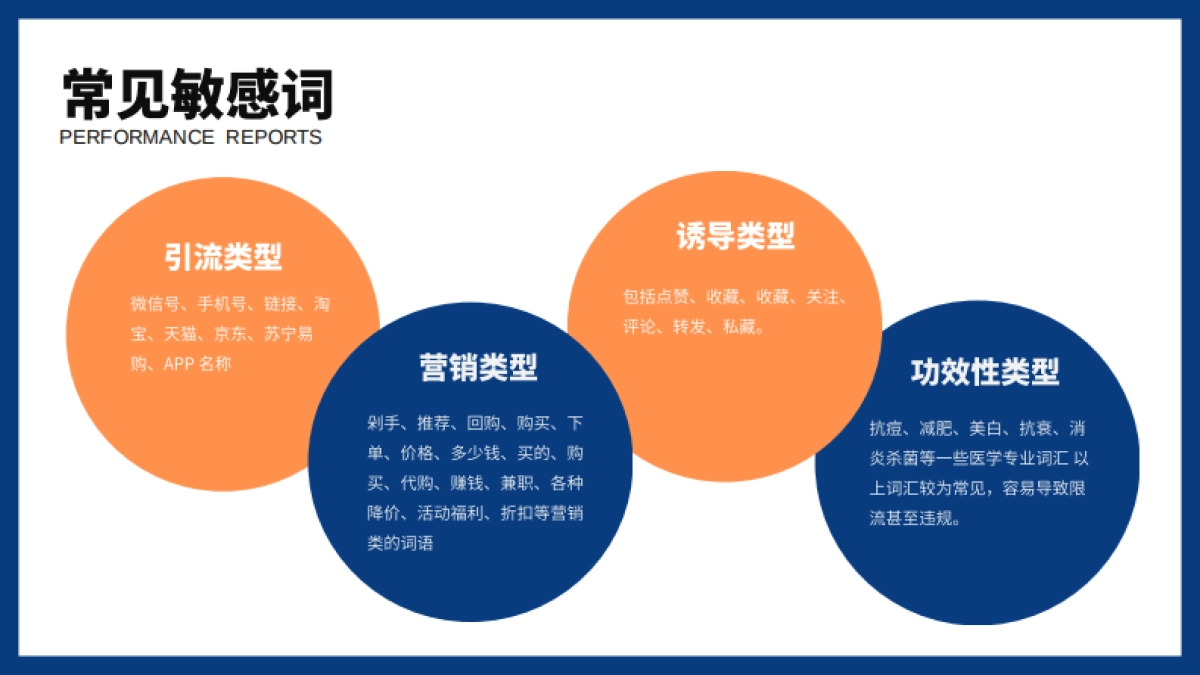 常见敏感词
PERFORMANCE REPORTS

引流类型
微信号、手机号、链接、淘宝、天猫、京东、苏宁易购、APP 名称

营销类型
剁手、推荐、回购、购买、下单、价格、多少钱、买的、购买、代购、赚钱、兼职、各种降价、活动福利、折扣等营销类的词语

诱导类型
包括点赞、收藏、收藏、关注、评论、转发、私藏。

功效性类型
抗痘、减肥、美白、抗衰、消炎杀菌等一些医学专业词汇 以上词汇较为常见，容易导致限流甚至违规。